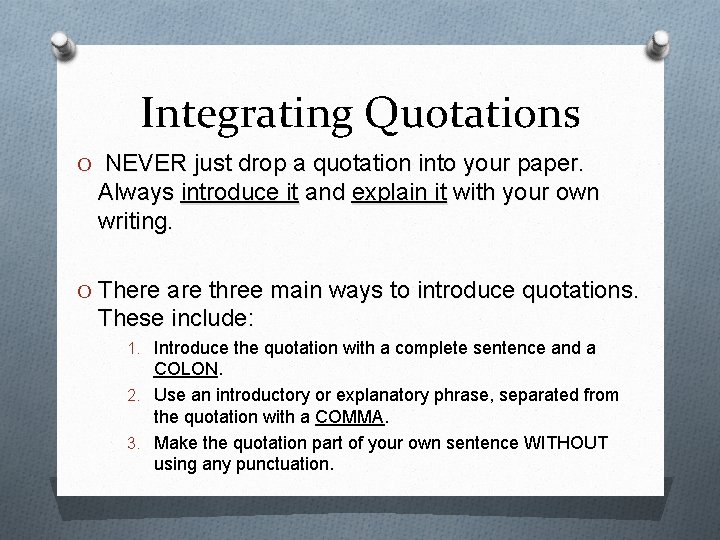 Integrating Quotations

O NEVER just drop a quotation into your paper. Always introduce it and explain it with your own writing.

O There are three main ways to introduce quotations. These include:

1. Introduce the quotation with a complete sentence and a COLON.
2. Use an introductory or explanatory phrase, separated from the quotation with a COMMA.
3. Make the quotation part of your own sentence WITHOUT using any punctuation.